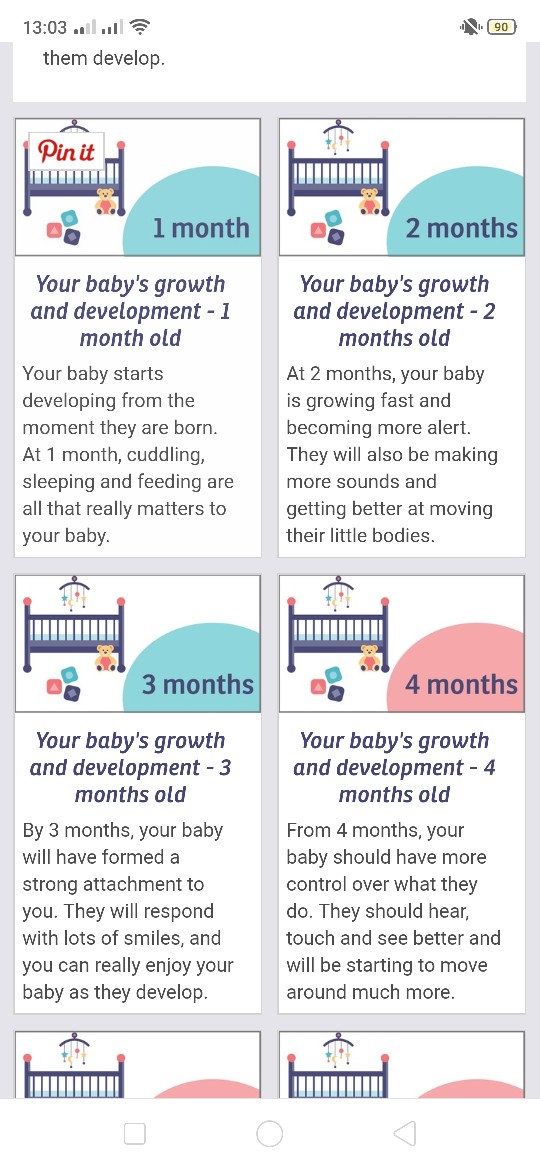 13:03 90

them develop.

Pin it

1 month

Your baby's growth and development - 1 month old

Your baby starts developing from the moment they are born. At 1 month, cuddling, sleeping and feeding are all that really matters to your baby.

2 months

Your baby's growth and development - 2 months old

At 2 months, your baby is growing fast and becoming more alert. They will also be making more sounds and getting better at moving their little bodies.

3 months

Your baby's growth and development - 3 months old

By 3 months, your baby will have formed a strong attachment to you. They will respond with lots of smiles, and you can really enjoy your baby as they develop.

4 months

Your baby's growth and development - 4 months old

From 4 months, your baby should have more control over what they do. They should hear, touch and see better and will be starting to move around much more.